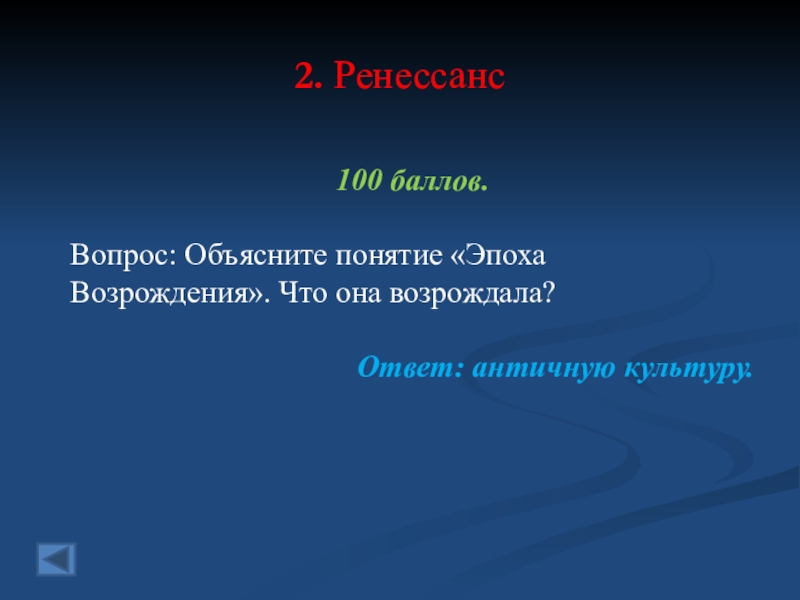 2. Ренессанс

100 баллов.

Вопрос: Объясните понятие «Эпоха Возрождения». Что она возрождала?

Ответ: античную культуру.